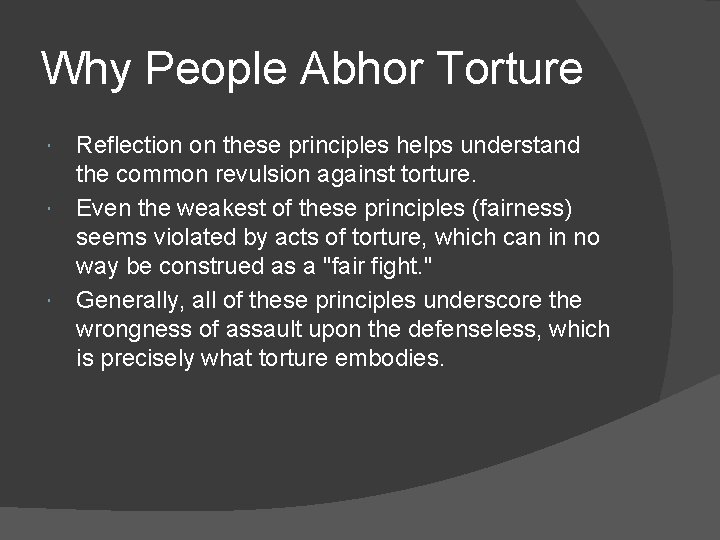 Why People Abhor Torture

Reflection on these principles helps understand the common revulsion against torture.

Even the weakest of these principles (fairness) seems violated by acts of torture, which can in no way be construed as a "fair fight."

Generally, all of these principles underscore the wrongness of assault upon the defenseless, which is precisely what torture embodies.